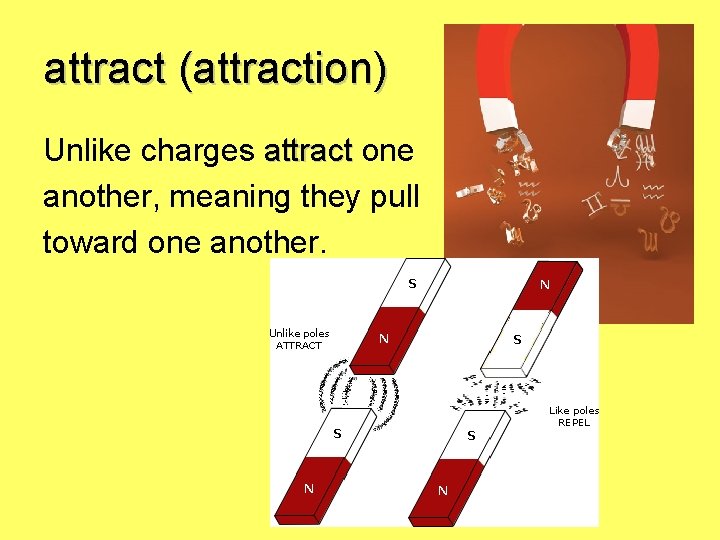 attract (attraction)

Unlike charges attract one another, meaning they pull toward one another.

S

N

Unlike poles ATTRACT

S

N

N

S

Like poles REPEL

S

N